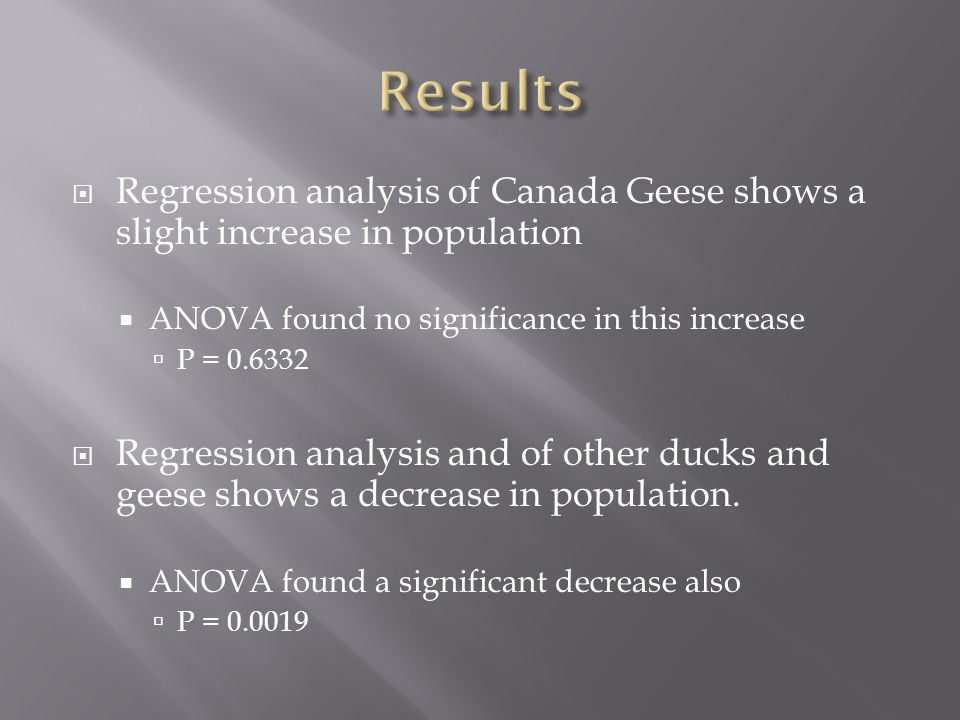 Results

Regression analysis of Canada Geese shows a slight increase in population

ANOVA found no significance in this increase

P = 0.6332

Regression analysis and of other ducks and geese shows a decrease in population.

ANOVA found a significant decrease also

P = 0.0019